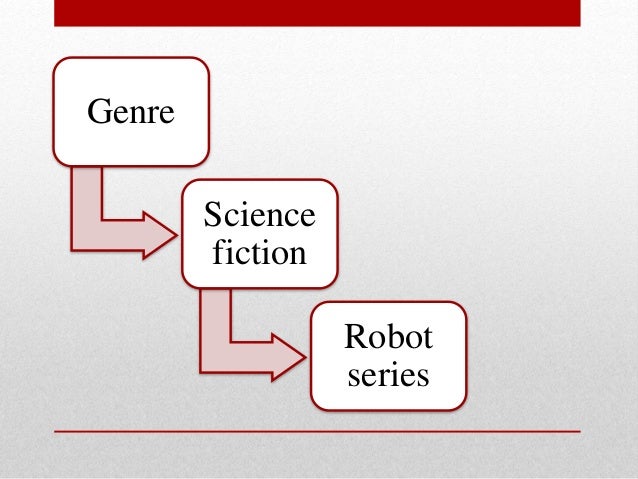 Genre

Science fiction

Robot series